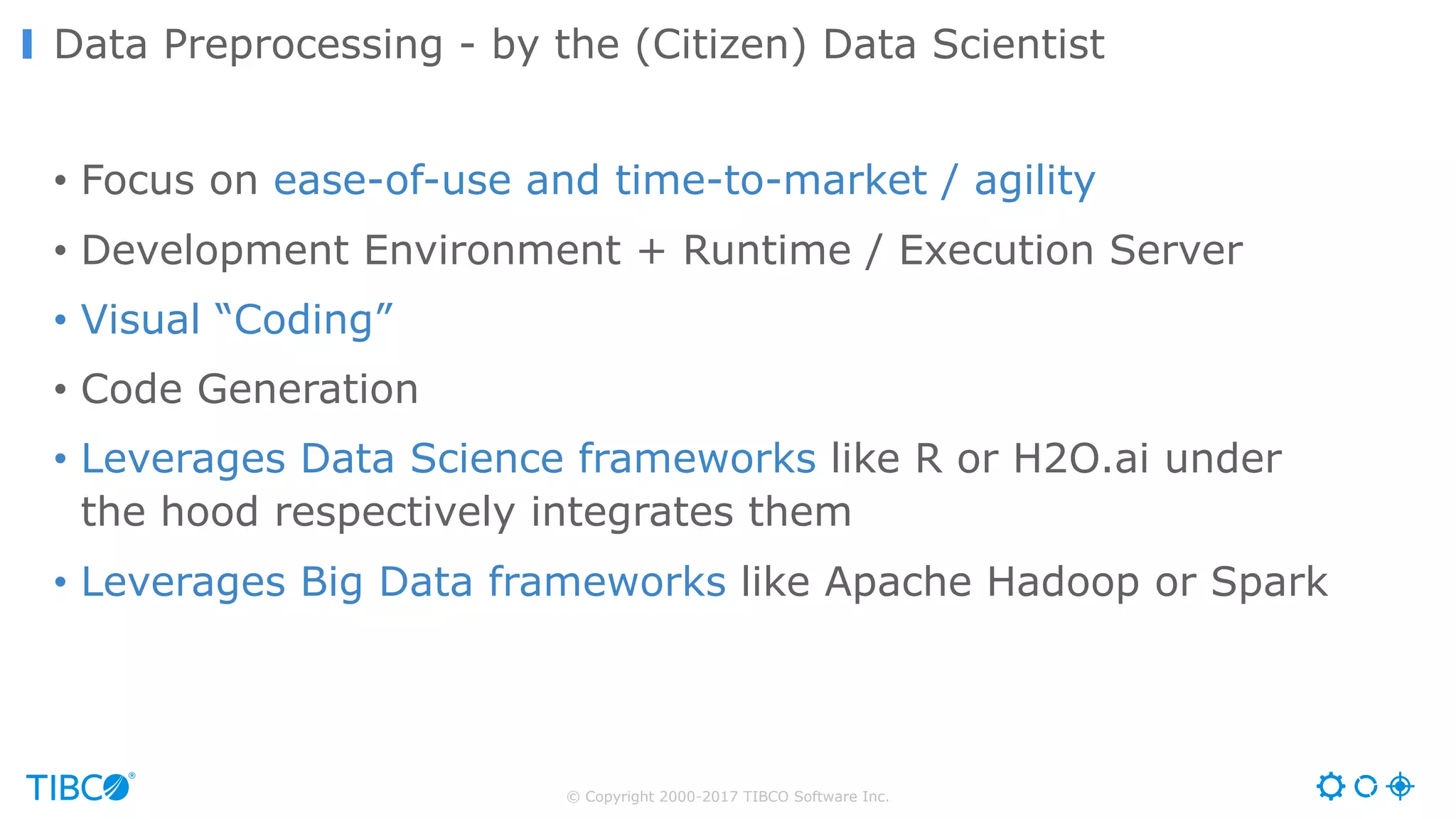 Data Preprocessing - by the (Citizen) Data Scientist

• Focus on ease-of-use and time-to-market / agility
• Development Environment + Runtime / Execution Server
• Visual “Coding”
• Code Generation
• Leverages Data Science frameworks like R or H2O.ai under the hood respectively integrates them
• Leverages Big Data frameworks like Apache Hadoop or Spark

TIBCO®

© Copyright 2000-2017 TIBCO Software Inc.